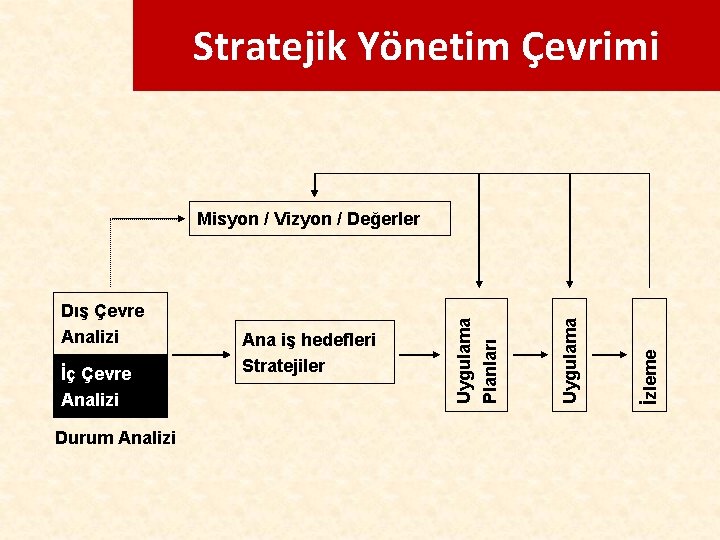 Stratejik Yönetim Çevrimi

Misyon / Vizyon / Değerler

Dış Çevre Analizi

İç Çevre Analizi

Durum Analizi

Ana iş hedefleri Stratejiler

Uygulama Planları

Uygulama

İzleme